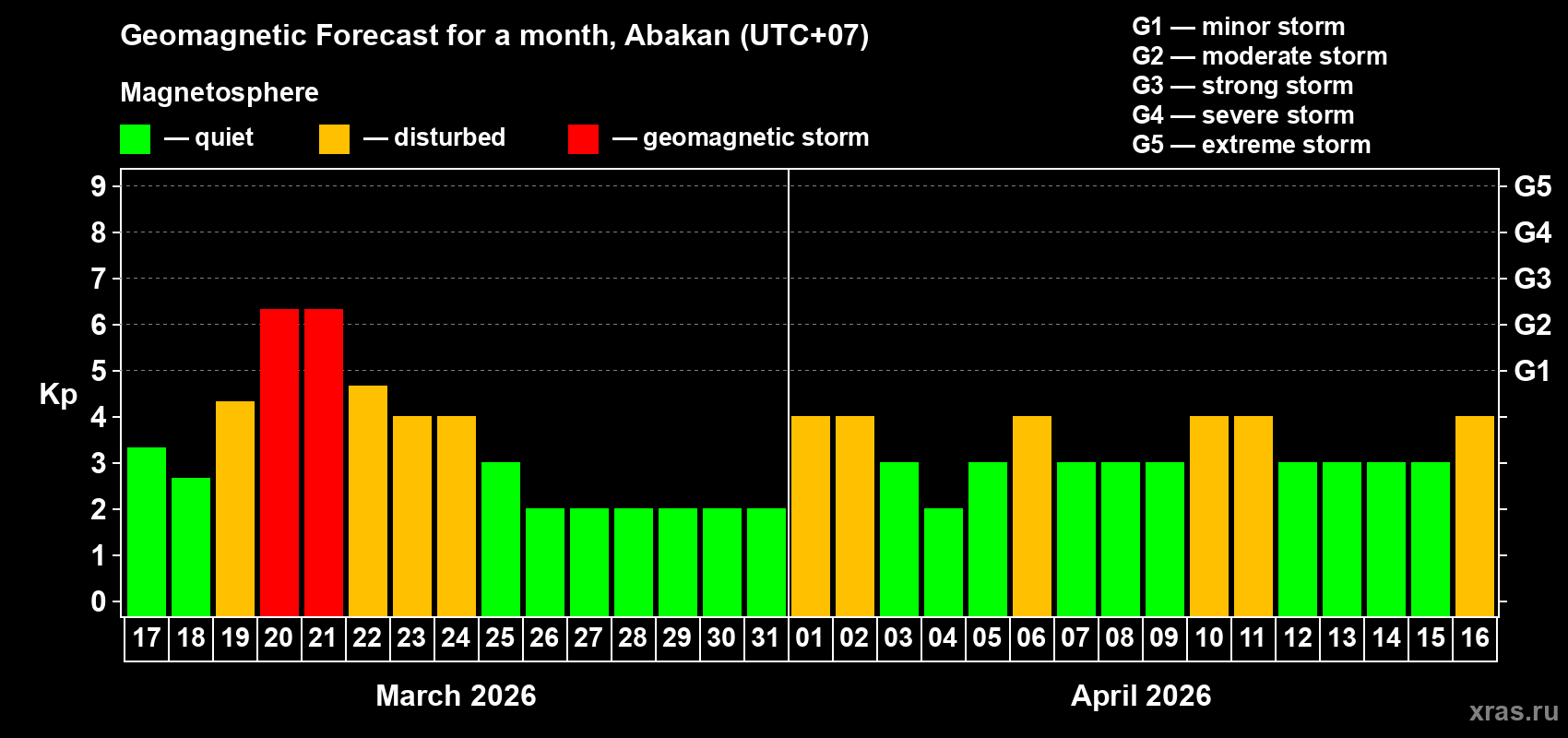 Geomagnetic Forecast for a month, Abakan (UTC+07)

Magnetosphere

— quiet — disturbed — geomagnetic storm

G1 — minor storm
G2 — moderate storm
G3 — strong storm
G4 — severe storm
G5 — extreme storm

Kp

9 8 7 6 5 4 3 2 1 0

G5 G4 G3 G2 G1

17 18 19 20 21 22 23 24 25 26 27 28 29 30 31 01 02 03 04 05 06 07 08 09 10 11 12 13 14 15 16

March 2026

April 2026

xras.ru